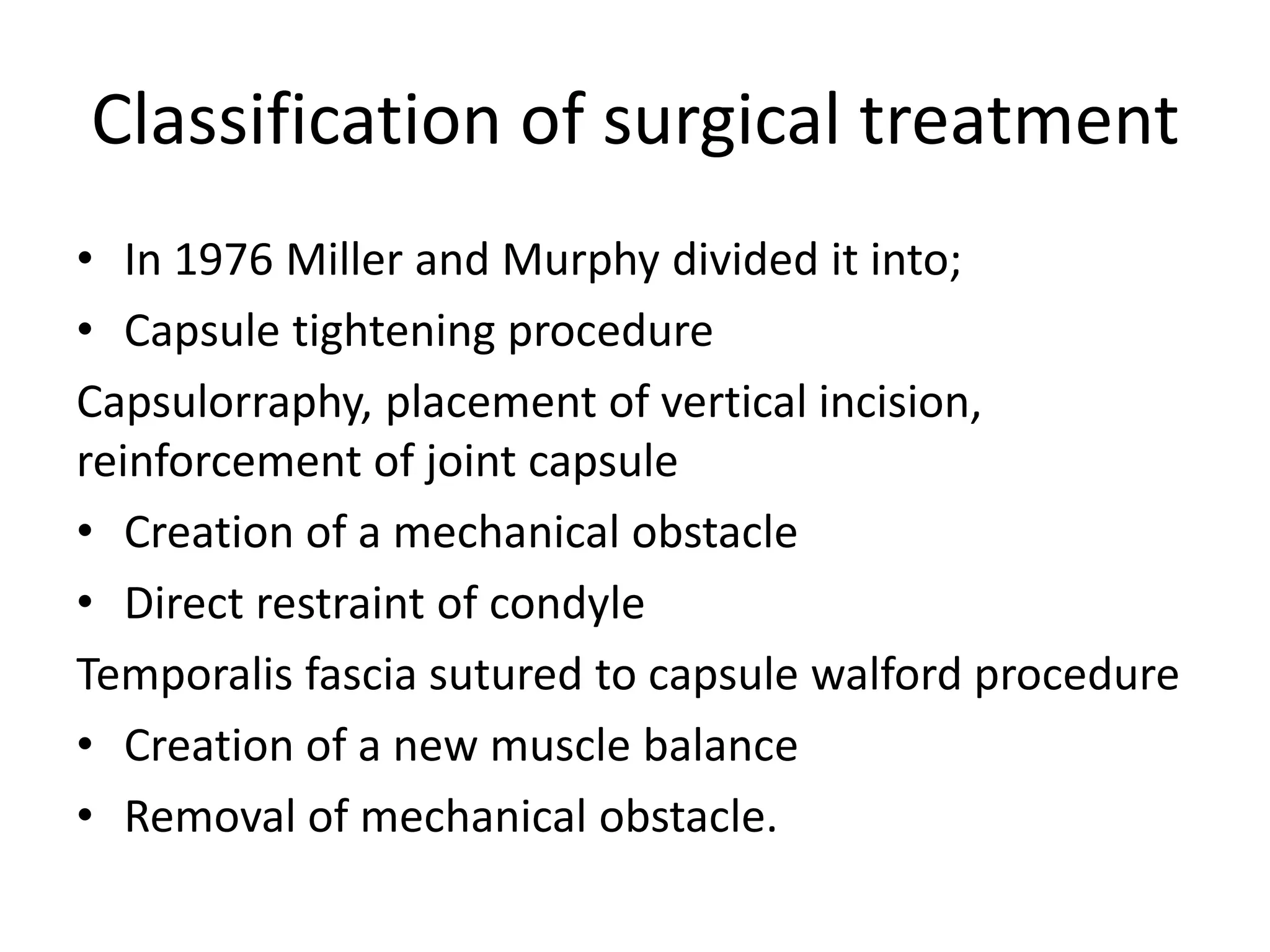 Classification of surgical treatment

• In 1976 Miller and Murphy divided it into;
• Capsule tightening procedure

Capsulorraphy, placement of vertical incision, reinforcement of joint capsule

• Creation of a mechanical obstacle
• Direct restraint of condyle

Temporalis fascia sutured to capsule walford procedure

• Creation of a new muscle balance
• Removal of mechanical obstacle.